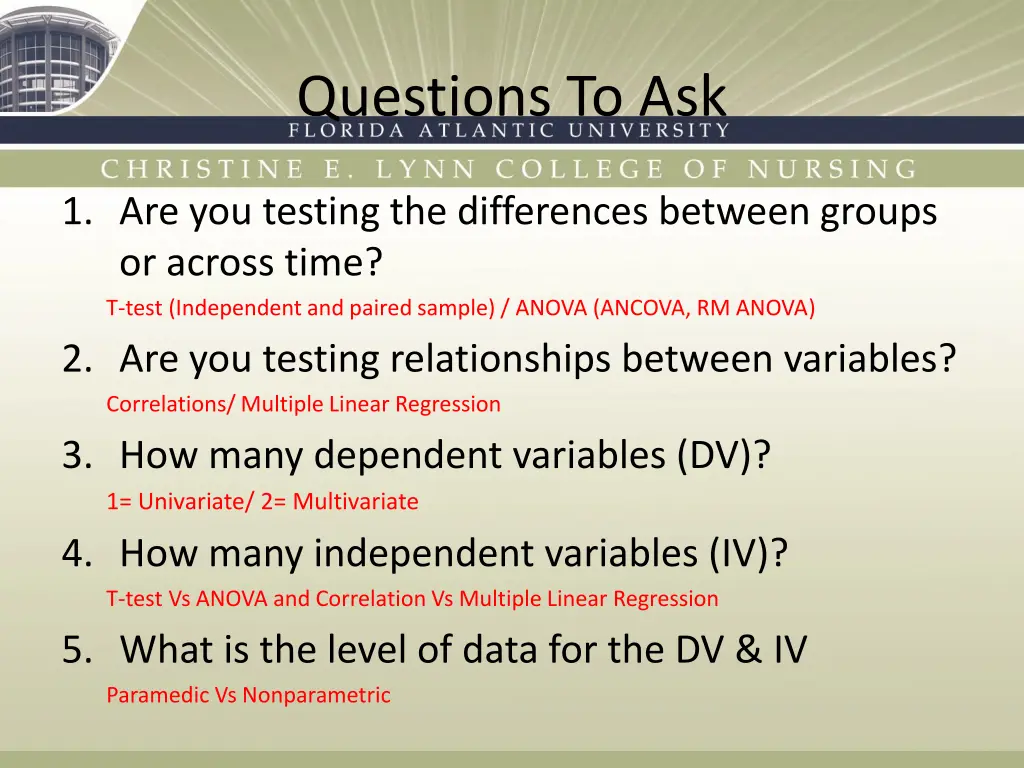 Questions To Ask
FLORIDA ATLANTIC UNIVERSITY
CHRISTINE E. LYNN COLLEGE OF NURSING

1. Are you testing the differences between groups or across time?
T-test (Independent and paired sample) / ANOVA (ANCOVA, RM ANOVA)
2. Are you testing relationships between variables?
Correlations/ Multiple Linear Regression
3. How many dependent variables (DV)?
1= Univariate/ 2= Multivariate
4. How many independent variables (IV)?
T-test Vs ANOVA and Correlation Vs Multiple Linear Regression
5. What is the level of data for the DV & IV
Paramedic Vs Nonparametric